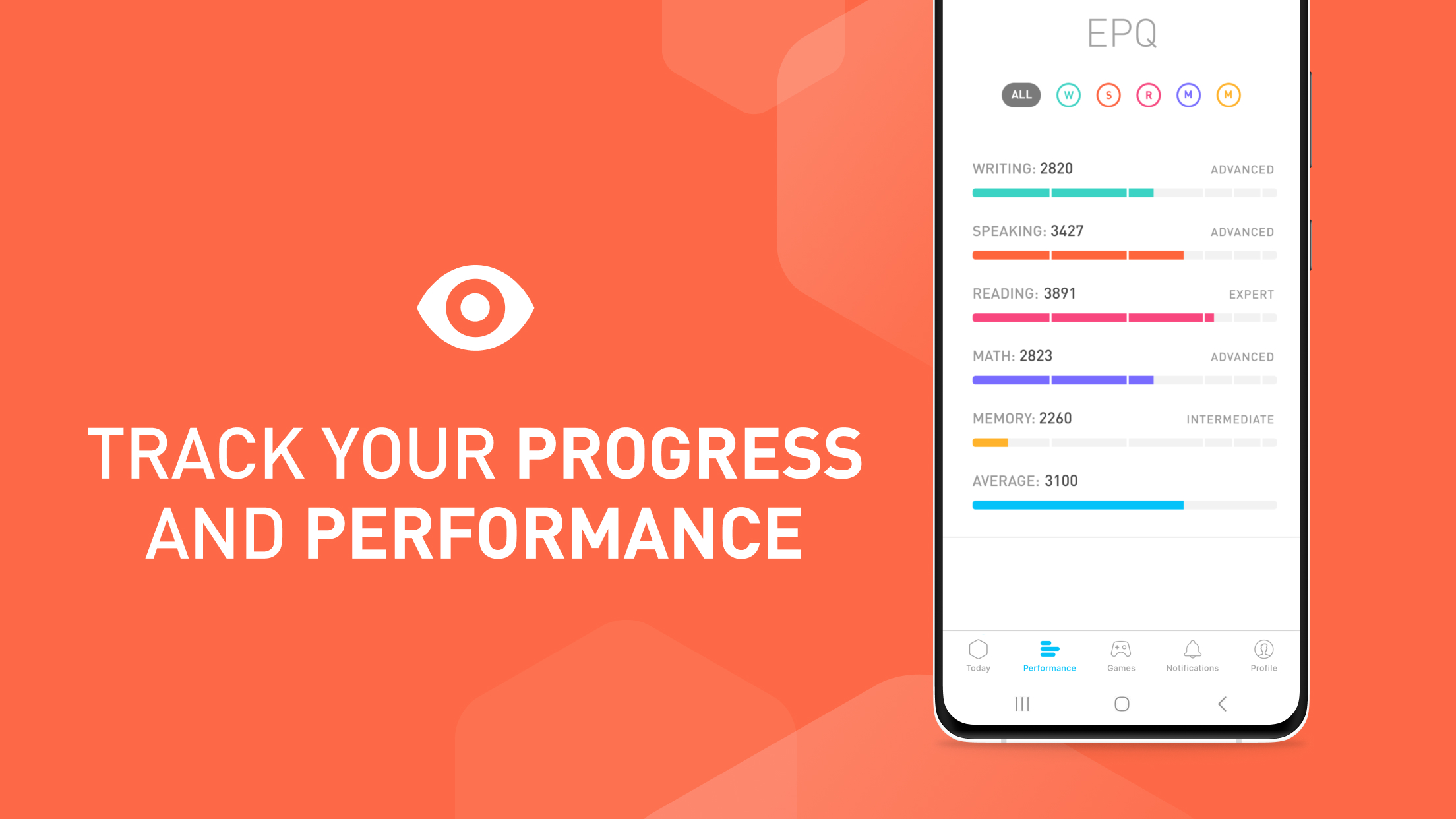 TRACK YOUR PROGRESS AND PERFORMANCE

EPQ

ALL W S R M M

WRITING: 2820 ADVANCED

SPEAKING: 3427 ADVANCED

READING: 3891 EXPERT

MATH: 2823 ADVANCED

MEMORY: 2260 INTERMEDIATE

AVERAGE: 3100

Today Performance Games Notifications Profile